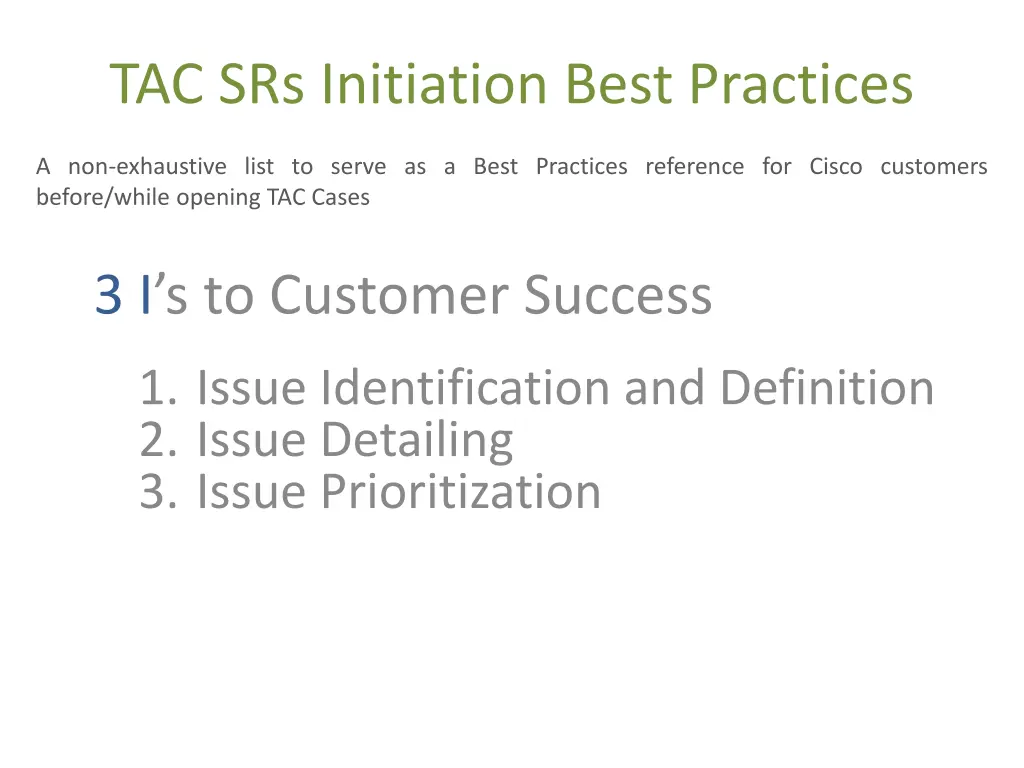 TAC SRs Initiation Best Practices

A non-exhaustive list to serve as a Best Practices reference for Cisco customers before/while opening TAC Cases

3 I’s to Customer Success

1. Issue Identification and Definition
2. Issue Detailing
3. Issue Prioritization